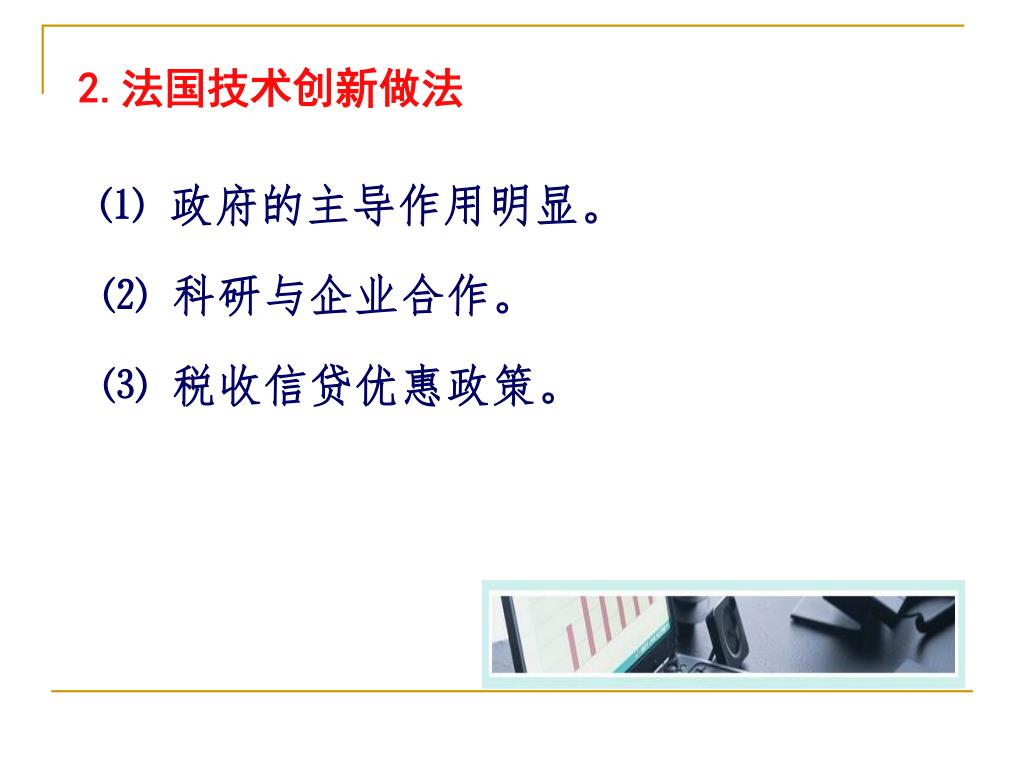 2. 法国技术创新做法

⑴ 政府的主导作用明显。

⑵ 科研与企业合作。

⑶ 税收信贷优惠政策。